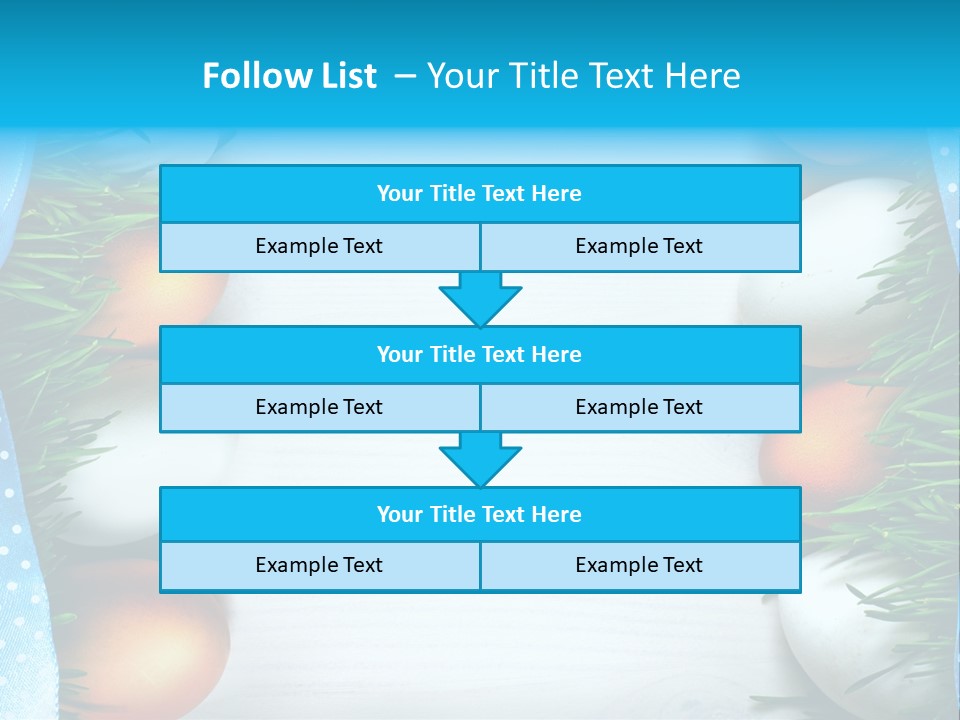 Follow List – Your Title Text Here

Your Title Text Here

Example Text

Example Text

Your Title Text Here

Example Text

Example Text

Your Title Text Here

Example Text

Example Text